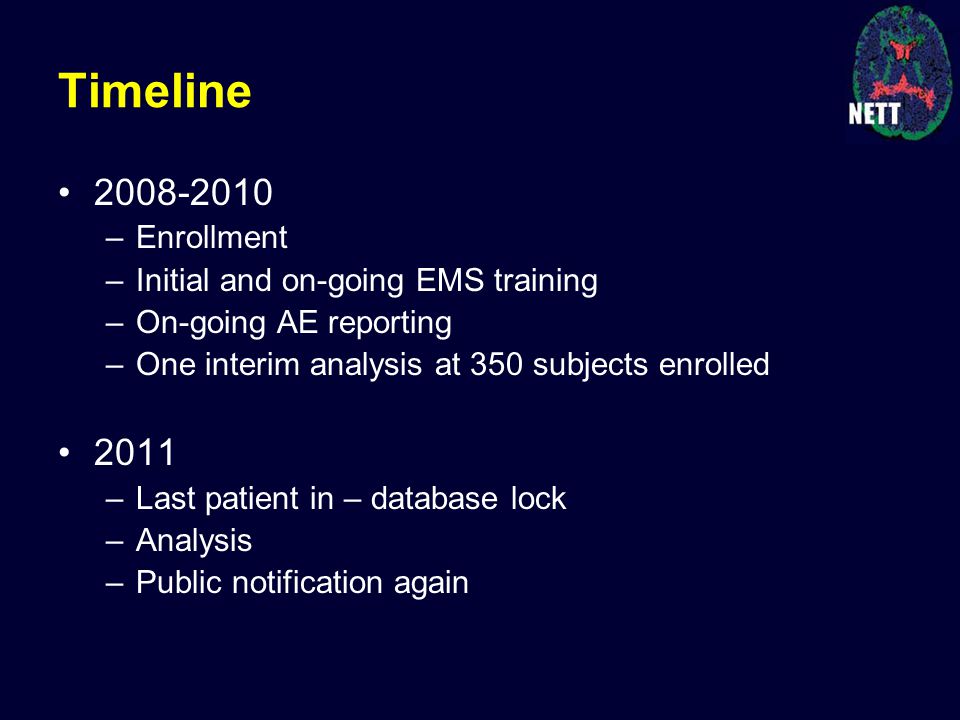 Timeline

NETT

• 2008-2010
– Enrollment
– Initial and on-going EMS training
– On-going AE reporting
– One interim analysis at 350 subjects enrolled

• 2011
– Last patient in – database lock
– Analysis
– Public notification again